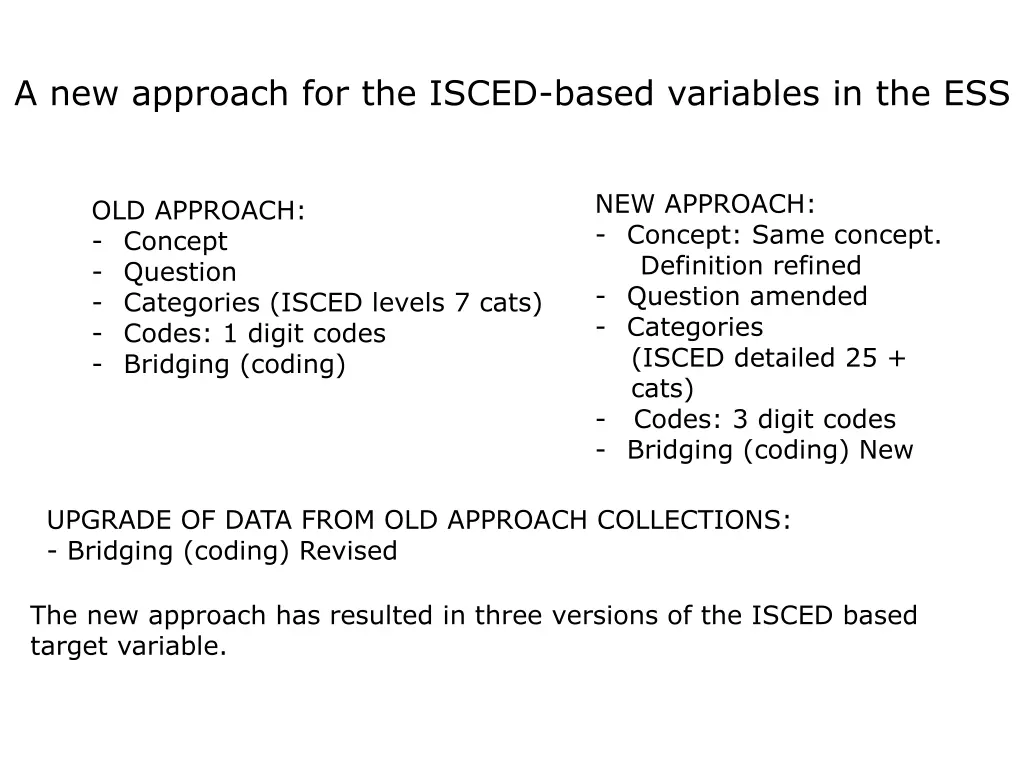 A new approach for the ISCED-based variables in the ESS

OLD APPROACH:
- Concept
- Question
- Categories (ISCED levels 7 cats)
- Codes: 1 digit codes
- Bridging (coding)

NEW APPROACH:
- Concept: Same concept. Definition refined
- Question amended
- Categories (ISCED detailed 25 + cats)
- Codes: 3 digit codes
- Bridging (coding) New

UPGRADE OF DATA FROM OLD APPROACH COLLECTIONS:
- Bridging (coding) Revised

The new approach has resulted in three versions of the ISCED based target variable.